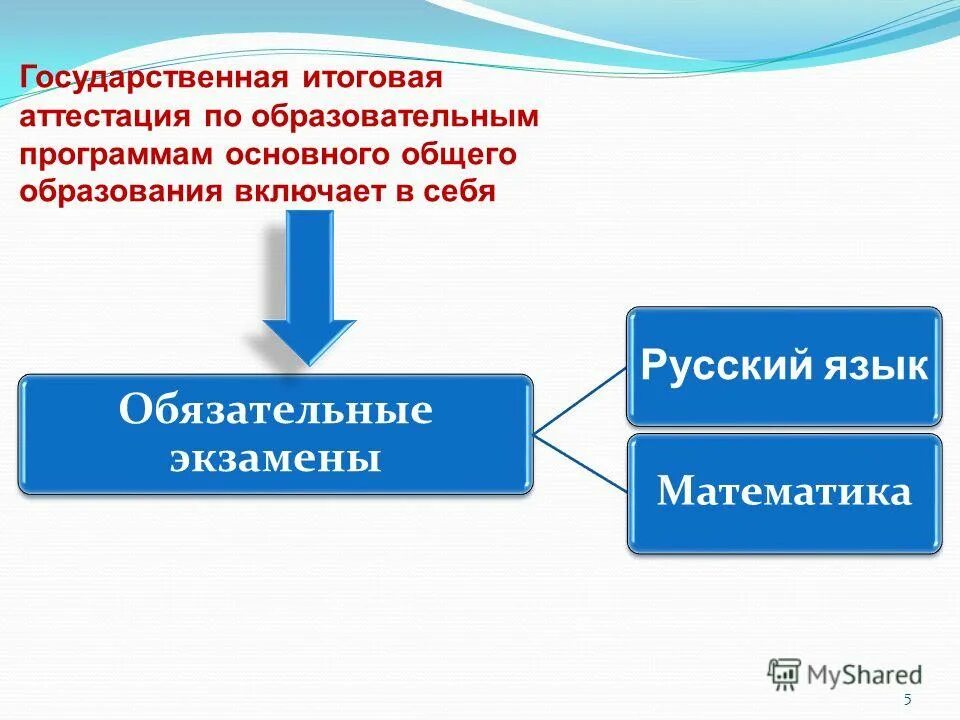 Государственная итоговая аттестация по образовательным программам основного общего образования включает в себя

Обязательные экзамены

Русский язык

Математика

MyShared

5